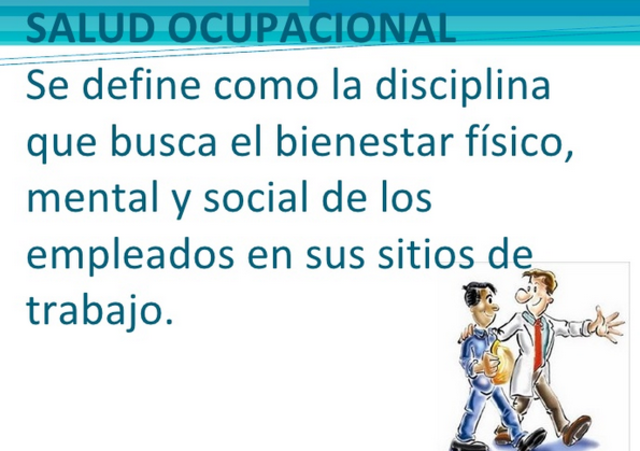 SALUD OCUPACIONAL

Se define como la disciplina que busca el bienestar físico, mental y social de los empleados en sus sitios de trabajo.